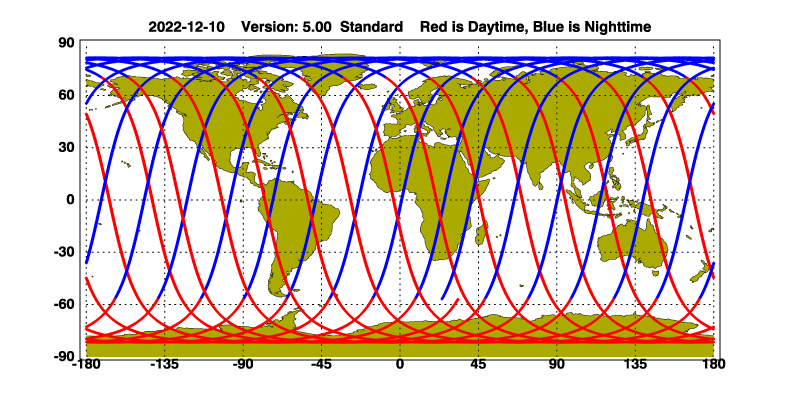 2022-12-10 Version: 5.00 Standard Red is Daytime, Blue is Nighttime

90
60
30
0
-30
-60
-90

-180 -135 -90 -45 0 45 90 135 180